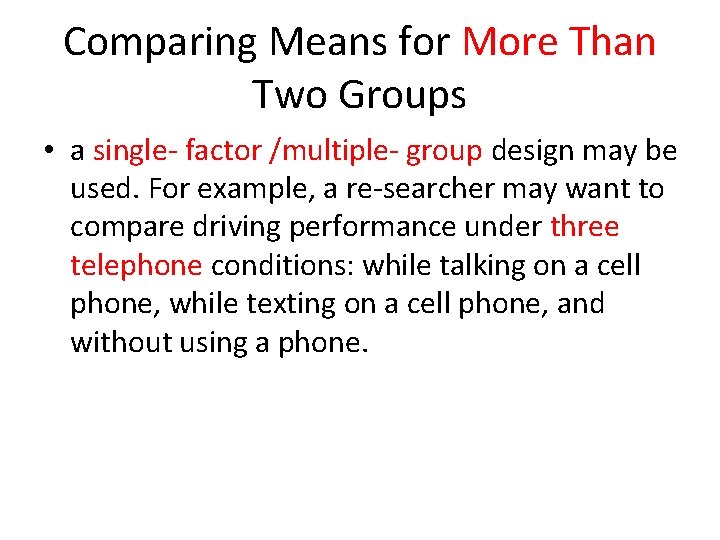 Comparing Means for More Than Two Groups

• a single- factor /multiple- group design may be used. For example, a re-searcher may want to compare driving performance under three telephone conditions: while talking on a cell phone, while texting on a cell phone, and without using a phone.